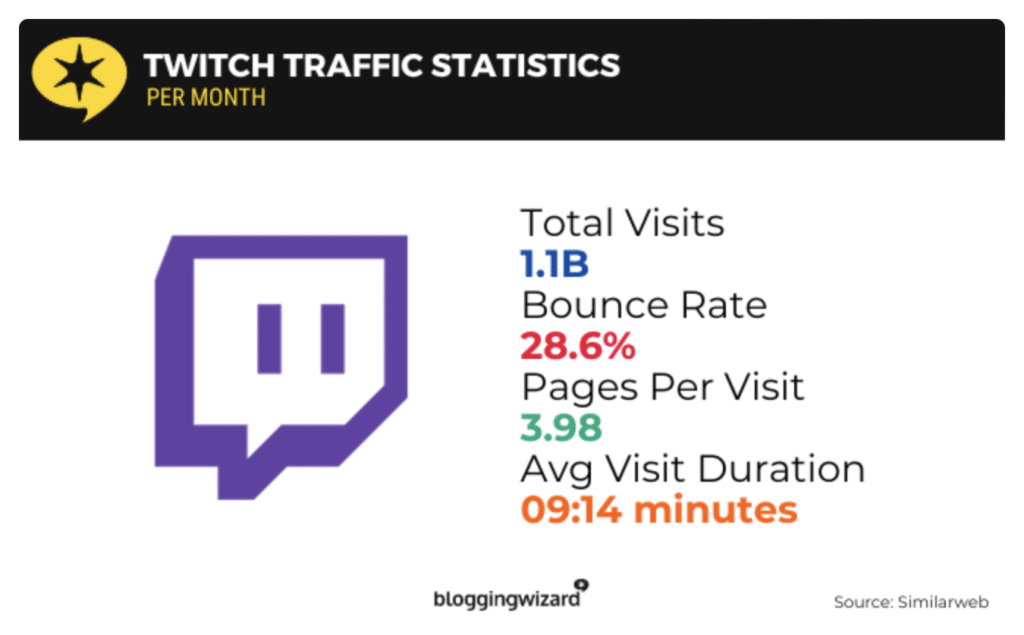 TWITCH TRAFFIC STATISTICS
PER MONTH

Total Visits
1.1B
Bounce Rate
28.6%
Pages Per Visit
3.98
Avg Visit Duration
09:14 minutes

bloggingwizard

Source: Similarweb